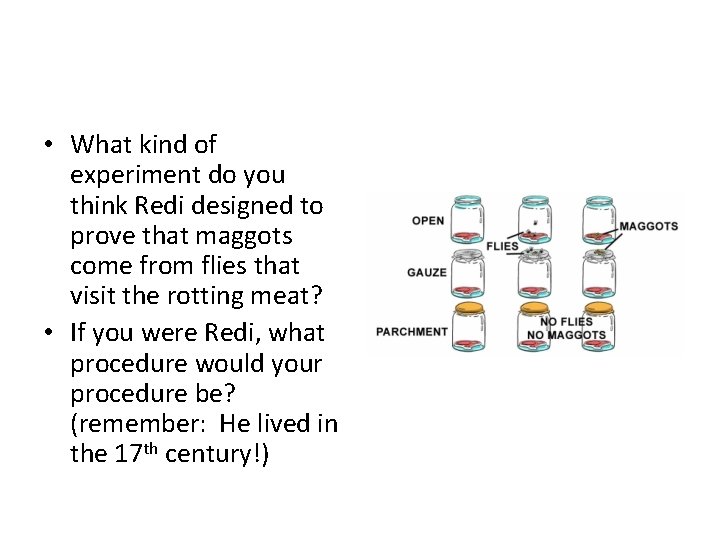 • What kind of experiment do you think Redi designed to prove that maggots come from flies that visit the rotting meat?

• If you were Redi, what procedure would your procedure be? (remember: He lived in the 17$^{th}$ century!)

OPEN
FLIES
MAGGOTS
GAUZE
PARCHMENT
NO FLIES
NO MAGGOTS